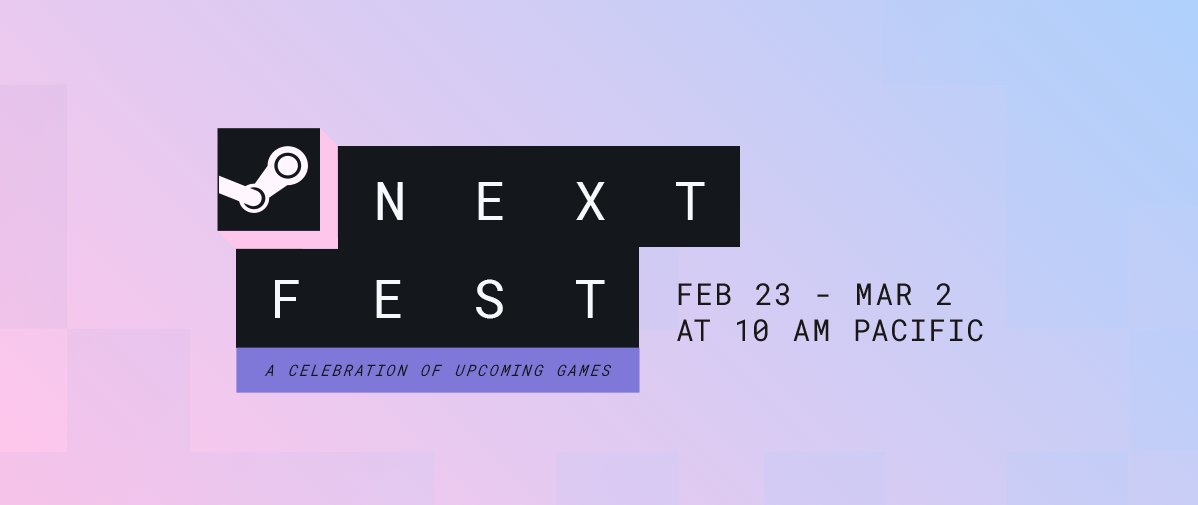 NEXT FEST

A CELEBRATION OF UPCOMING GAMES

FEB 23 - MAR 2
AT 10 AM PACIFIC